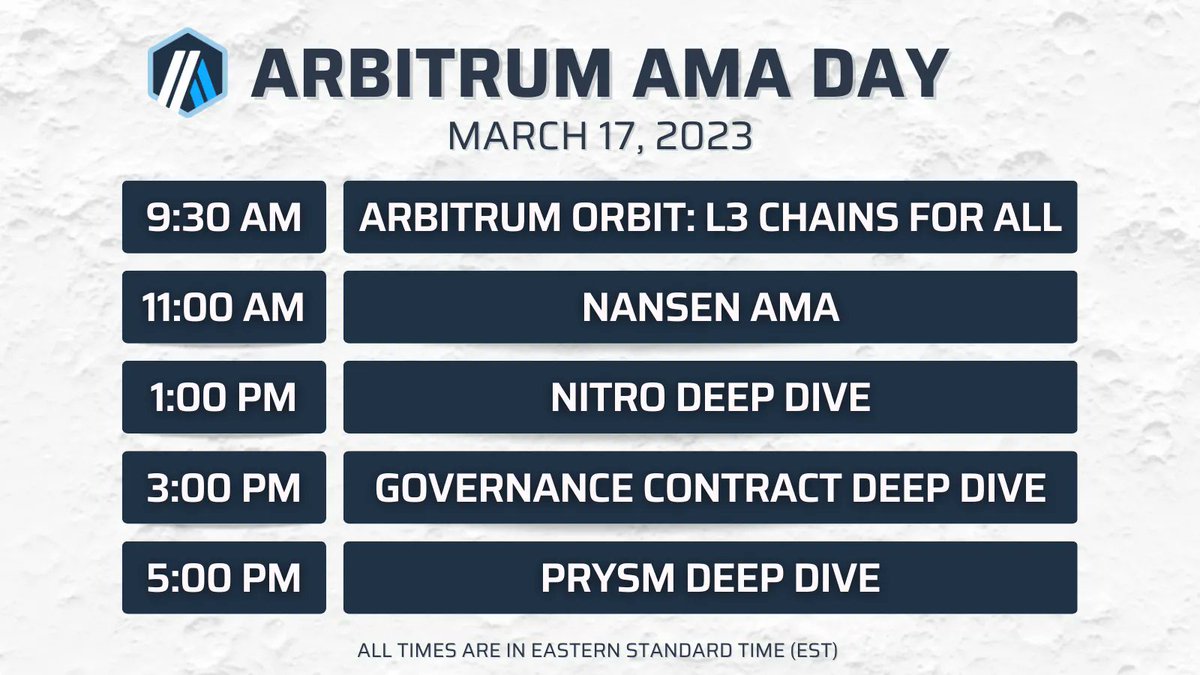 ARBITRUM AMA DAY

MARCH 17, 2023

| 9:30 AM | ARBITRUM ORBIT: L3 CHAINS FOR ALL |
|---|---|
| 11:00 AM | NANSEN AMA |
| 1:00 PM | NITRO DEEP DIVE |
| 3:00 PM | GOVERNANCE CONTRACT DEEP DIVE |
| 5:00 PM | PRYSM DEEP DIVE |

ALL TIMES ARE IN EASTERN STANDARD TIME (EST)